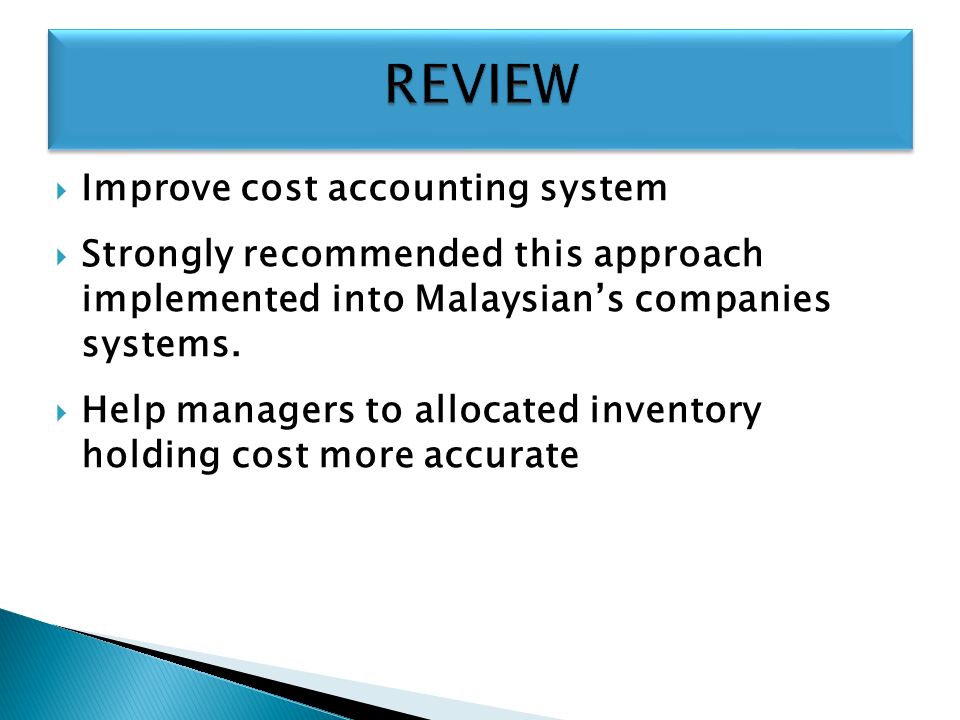 REVIEW

Improve cost accounting system

Strongly recommended this approach implemented into Malaysian’s companies systems.

Help managers to allocated inventory holding cost more accurate